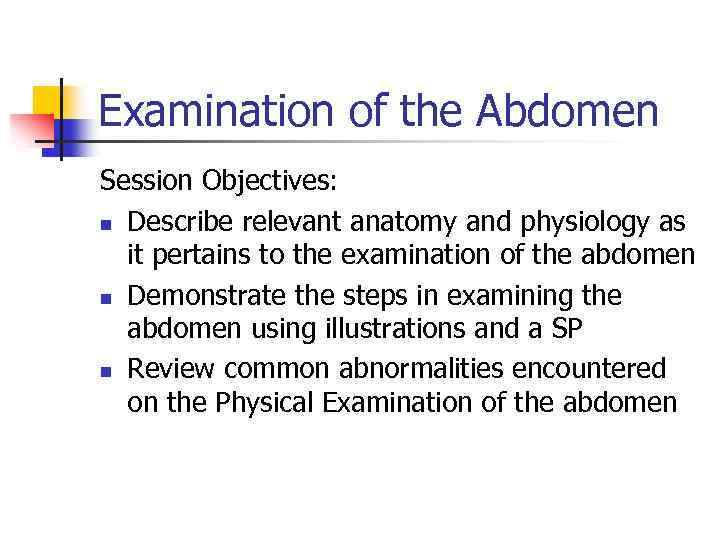 Examination of the Abdomen

Session Objectives:

- Describe relevant anatomy and physiology as it pertains to the examination of the abdomen
- Demonstrate the steps in examining the abdomen using illustrations and a SP
- Review common abnormalities encountered on the Physical Examination of the abdomen